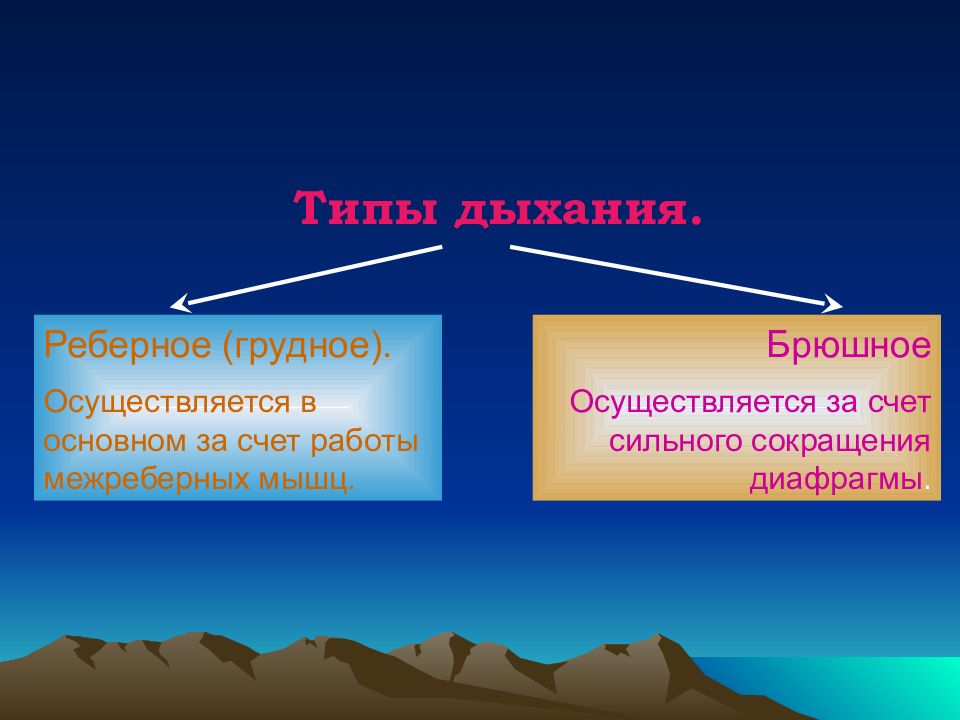 Типы дыхания.

Реберное (грудное).

Осуществляется в основном за счет работы межреберных мышц.

Брюшное

Осуществляется за счет сильного сокращения диафрагмы.